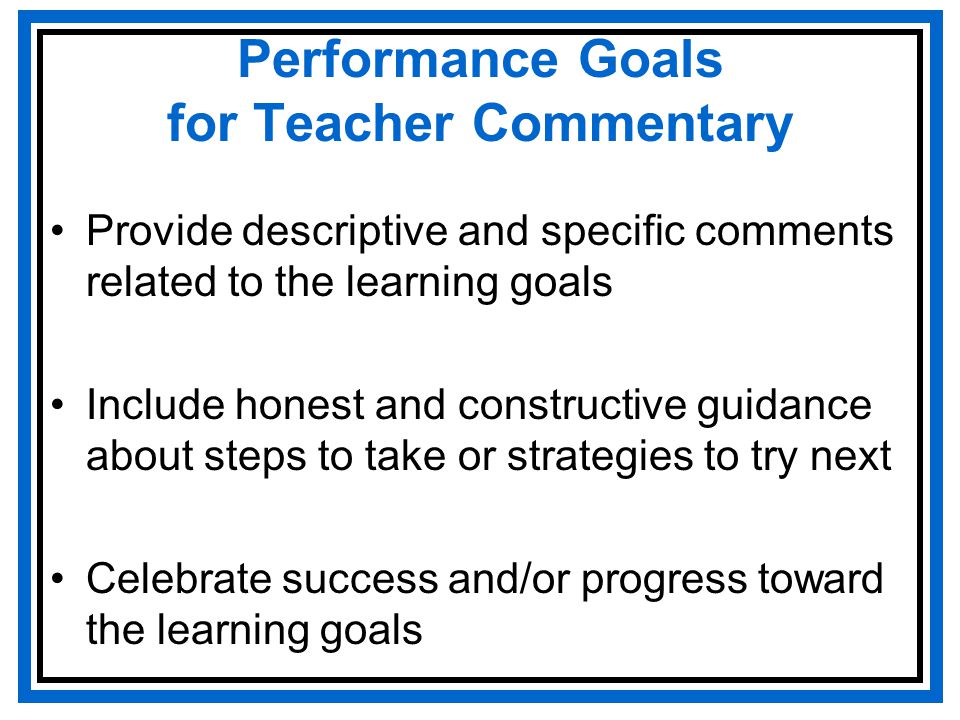 Performance Goals
for Teacher Commentary

• Provide descriptive and specific comments related to the learning goals

• Include honest and constructive guidance about steps to take or strategies to try next

• Celebrate success and/or progress toward the learning goals